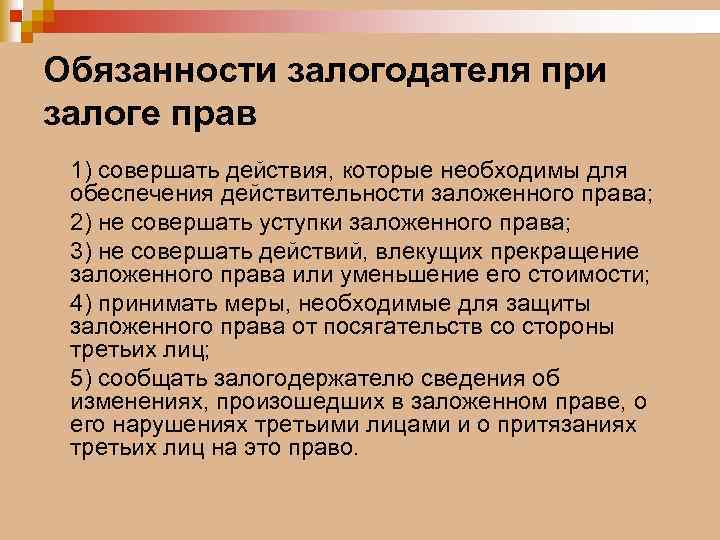 Обязанности залогодателя при залоге прав

1) совершать действия, которые необходимы для обеспечения действительности заложенного права;

2) не совершать уступки заложенного права;

3) не совершать действий, влекущих прекращение заложенного права или уменьшение его стоимости;

4) принимать меры, необходимые для защиты заложенного права от посягательств со стороны третьих лиц;

5) сообщать залогодержателю сведения об изменениях, произошедших в заложенном праве, о его нарушениях третьими лицами и о притязаниях третьих лиц на это право.